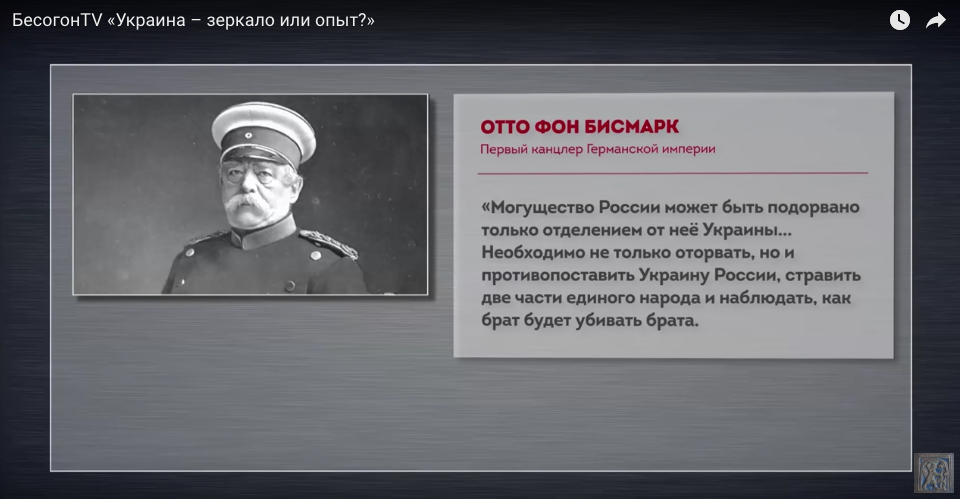 БесогонTV «Украина – зеркало или опыт?»

ОТТО ФОН БИСМАРК
Первый канцлер Германской империи

«Могущество России может быть подорвано только отделением от неё Украины... Необходимо не только оторвать, но и противопоставить Украину России, стравить две части единого народа и наблюдать, как брат будет убивать брата.